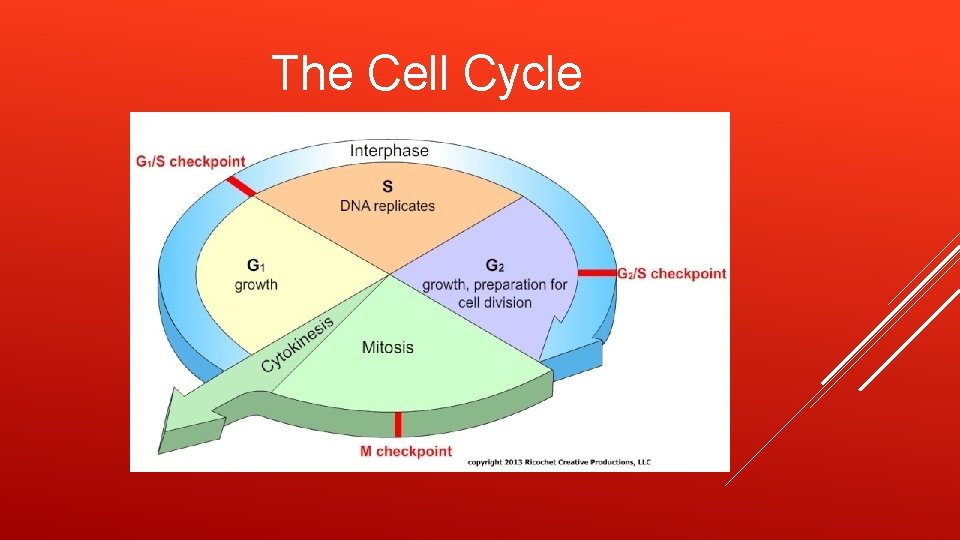 The Cell Cycle

$G_1$/S checkpoint

Interphase

S
DNA replicates

$G_1$
growth

$G_2$
growth, preparation for cell division

$G_2$/S checkpoint

Cytokinesis

Mitosis

M checkpoint

copyright 2013 Ricochet Creative Productions, LLC